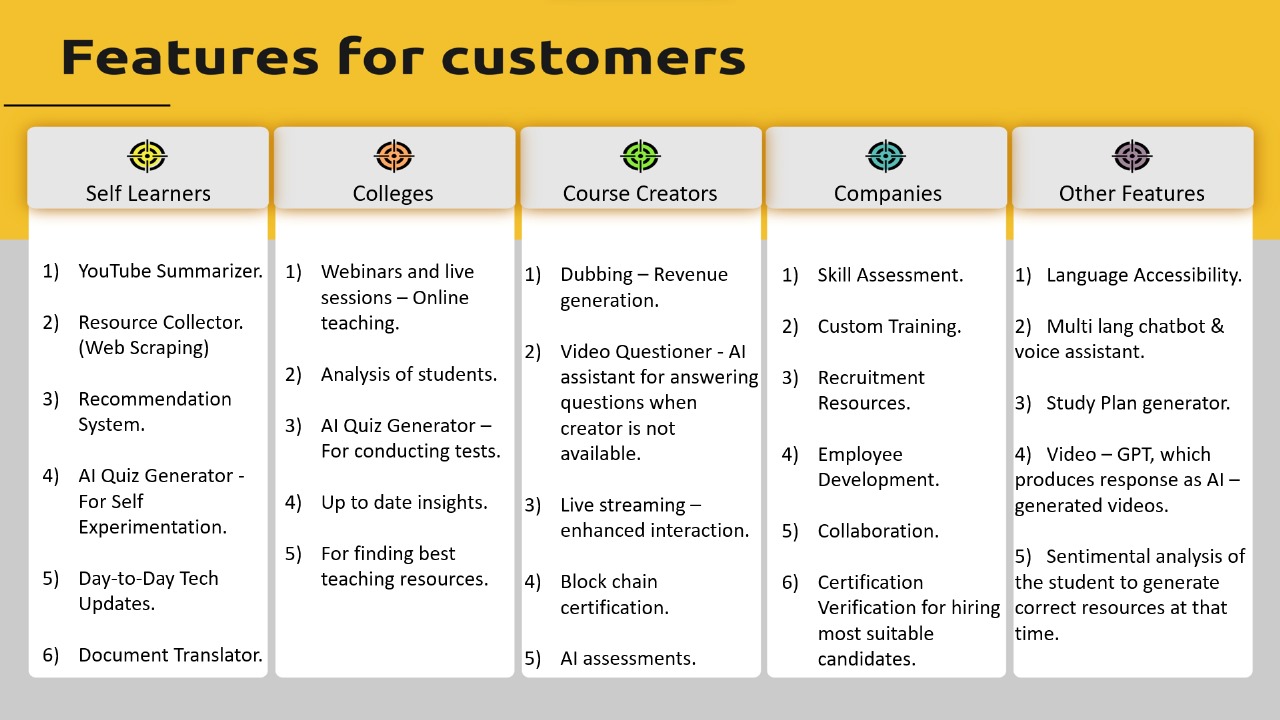 Features for customers

Self Learners

1) YouTube Summarizer.

2) Resource Collector. (Web Scraping)

3) Recommendation System.

4) AI Quiz Generator - For Self Experimentation.

5) Day-to-Day Tech Updates.

6) Document Translator.

Colleges

1) Webinars and live sessions – Online teaching.

2) Analysis of students.

3) AI Quiz Generator – For conducting tests.

4) Up to date insights.

5) For finding best teaching resources.

Course Creators

1) Dubbing – Revenue generation.

2) Video Questioner - AI assistant for answering questions when creator is not available.

3) Live streaming – enhanced interaction.

4) Block chain certification.

5) AI assessments.

Companies

1) Skill Assessment.

2) Custom Training.

3) Recruitment Resources.

4) Employee Development.

5) Collaboration.

6) Certification Verification for hiring most suitable candidates.

Other Features

1) Language Accessibility.

2) Multi lang chatbot & voice assistant.

3) Study Plan generator.

4) Video – GPT, which produces response as AI – generated videos.

5) Sentimental analysis of the student to generate correct resources at that time.